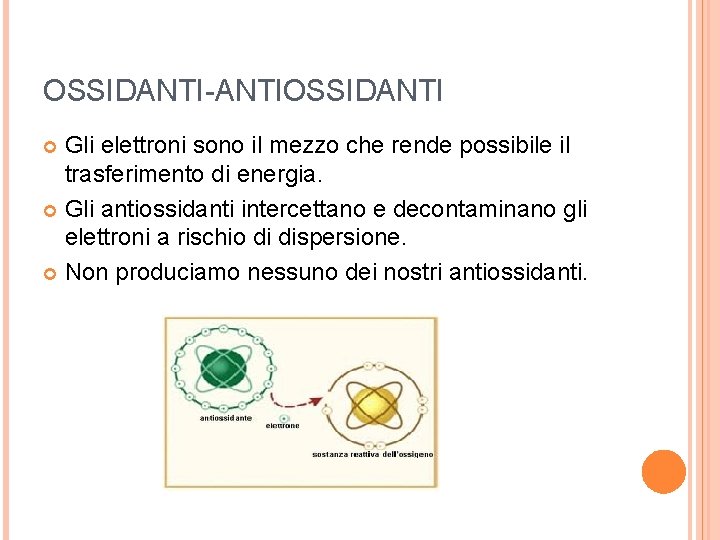 OSSIDANTI-ANTIOSSIDANTI

Gli elettroni sono il mezzo che rende possibile il trasferimento di energia.

Gli antiossidanti intercettano e decontaminano gli elettroni a rischio di dispersione.

Non produciamo nessuno dei nostri antiossidanti.

antiossidante

elettrone

sostanza reattiva dell'ossigeno